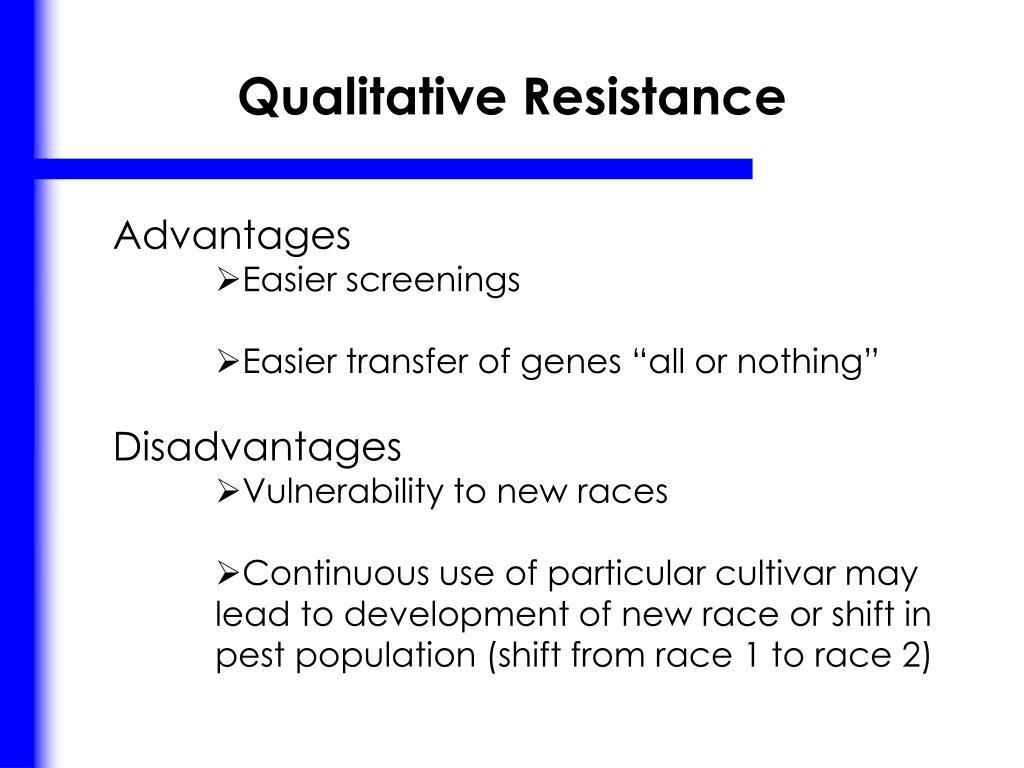 Qualitative Resistance

Advantages

➢Easier screenings

➢Easier transfer of genes “all or nothing”

Disadvantages

➢Vulnerability to new races

➢Continuous use of particular cultivar may lead to development of new race or shift in pest population (shift from race 1 to race 2)